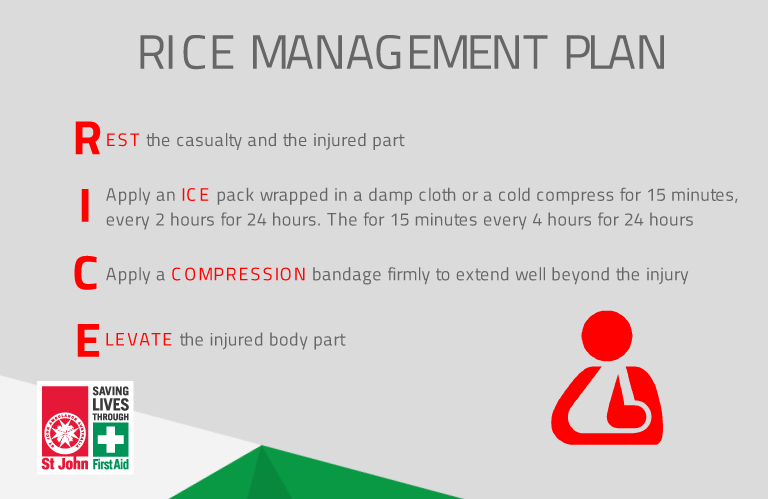 RICE MANAGEMENT PLAN

REST the casualty and the injured part

I Apply an ICE pack wrapped in a damp cloth or a cold compress for 15 minutes, every 2 hours for 24 hours. The for 15 minutes every 4 hours for 24 hours

C Apply a COMPRESSION bandage firmly to extend well beyond the injury

ELEVATE the injured body part

St John

SAVING LIVES THROUGH First Aid